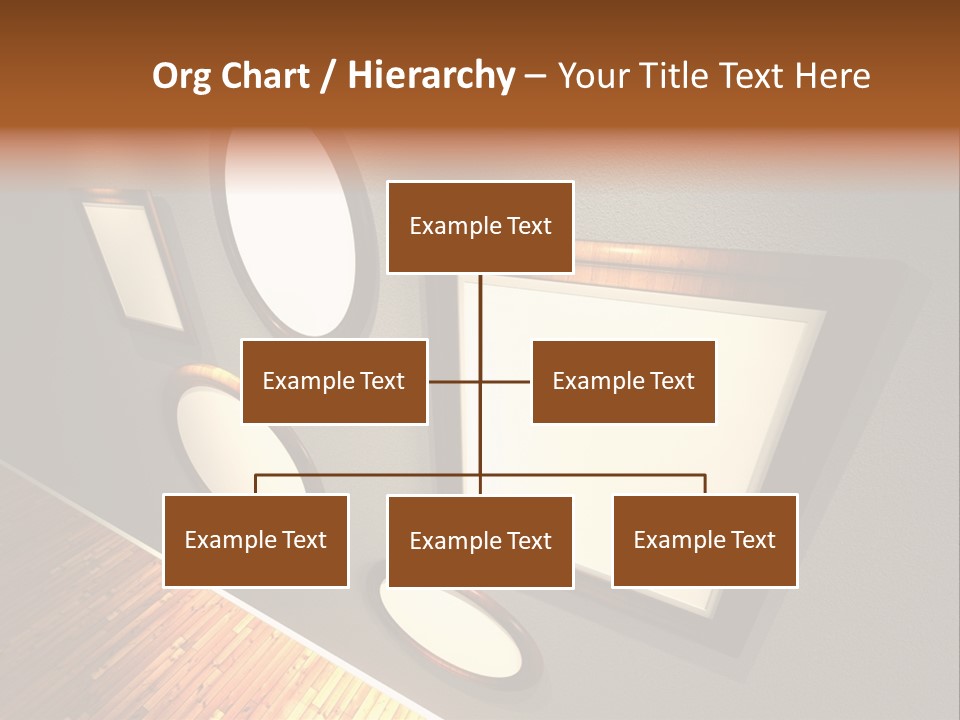 Org Chart / Hierarchy – Your Title Text Here

Example Text

Example Text

Example Text

Example Text

Example Text

Example Text